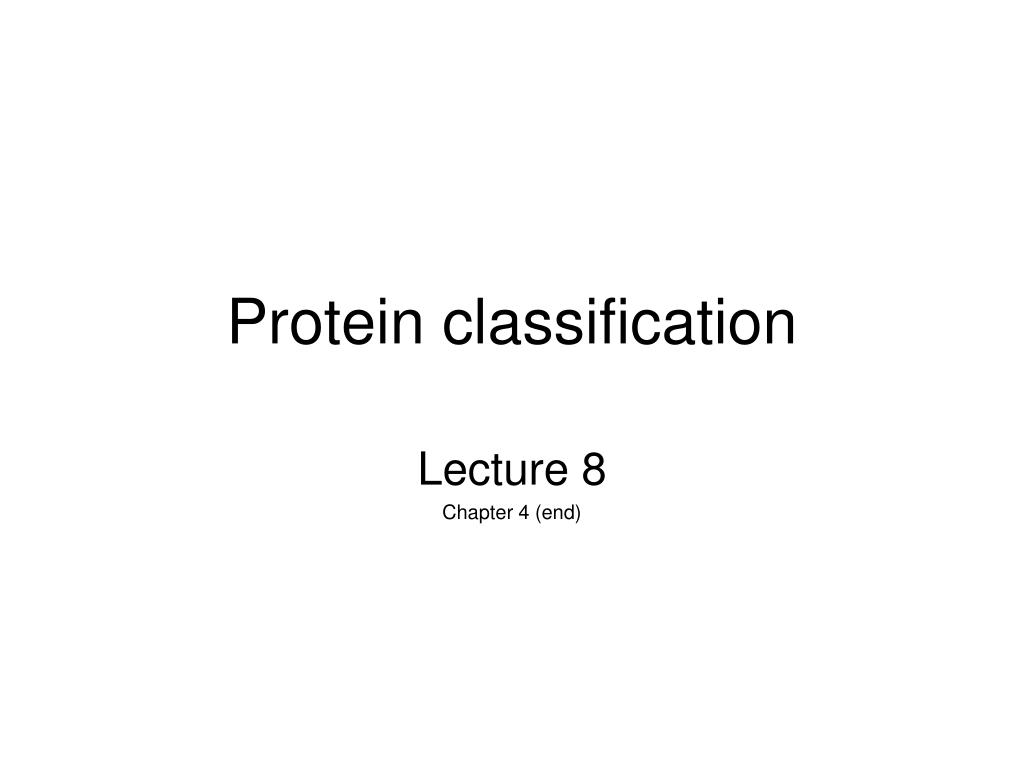 Protein classification

Lecture 8

Chapter 4 (end)